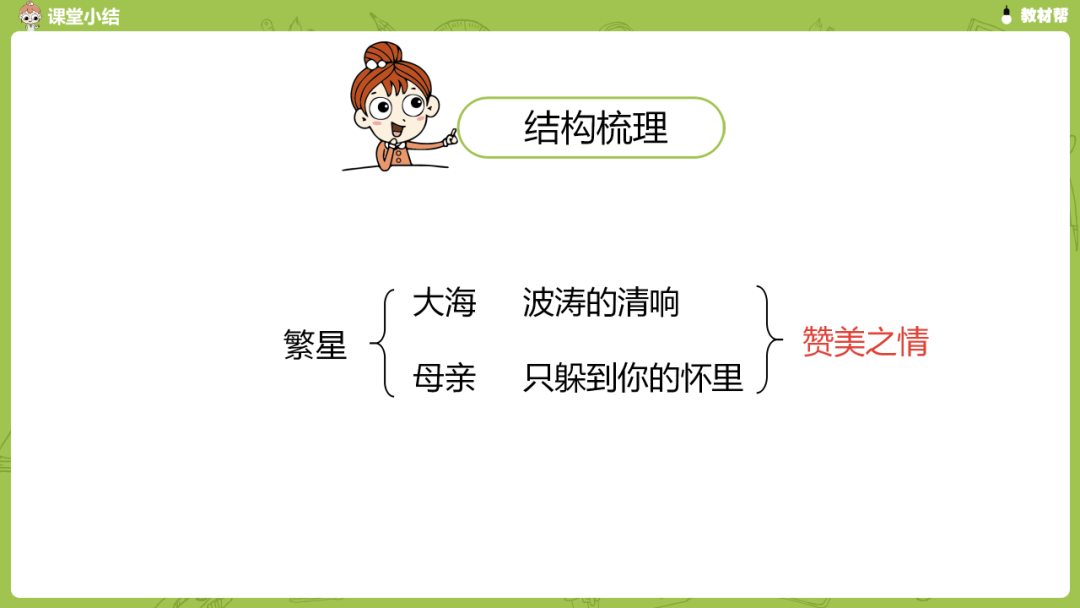 课堂小结

教材帮

结构梳理

繁星

大海　波涛的清响

母亲　只躲到你的怀里

赞美之情